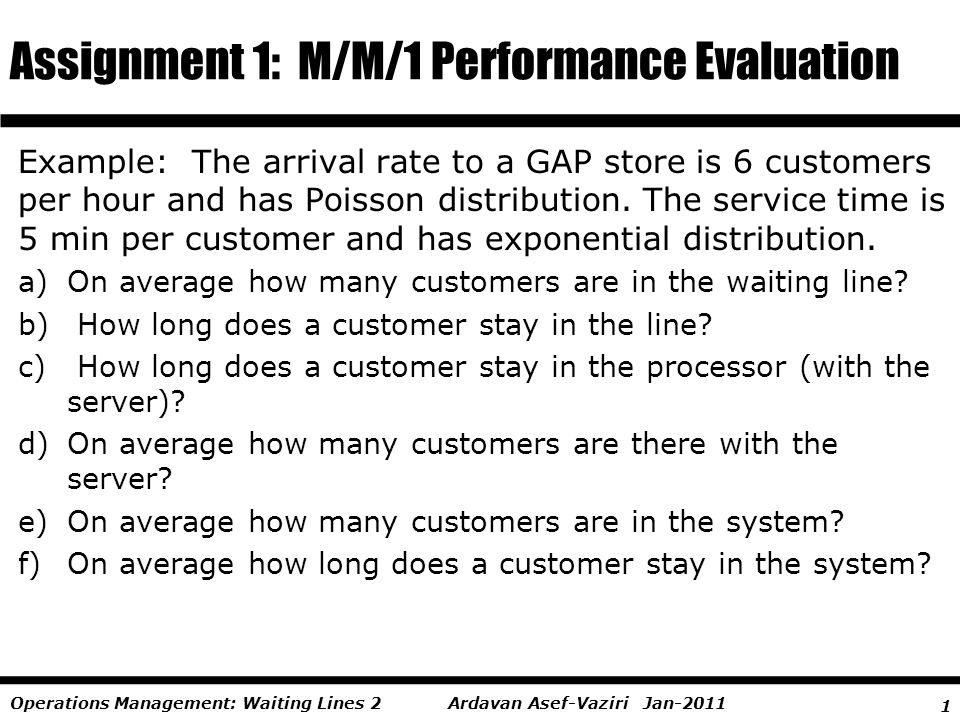 Assignment 1: M/M/1 Performance Evaluation

Example: The arrival rate to a GAP store is 6 customers per hour and has Poisson distribution. The service time is 5 min per customer and has exponential distribution.

a) On average how many customers are in the waiting line?
b) How long does a customer stay in the line?
c) How long does a customer stay in the processor (with the server)?
d) On average how many customers are there with the server?
e) On average how many customers are in the system?
f) On average how long does a customer stay in the system?

Operations Management: Waiting Lines 2 Ardavan Asef-Vaziri Jan-2011 1